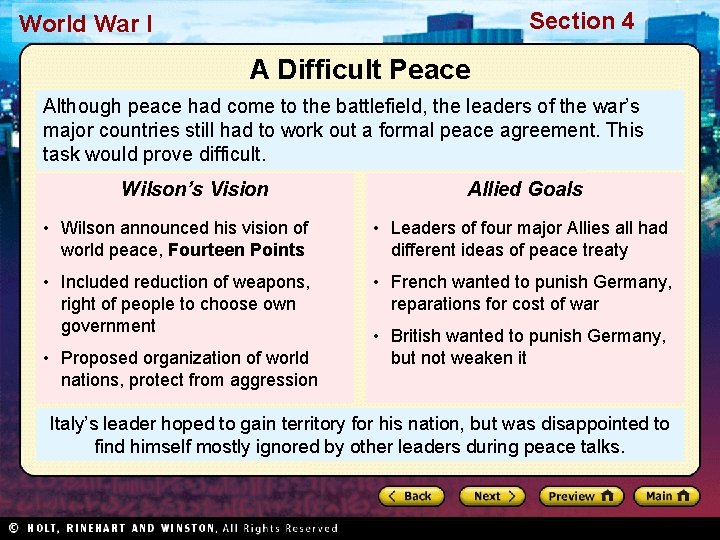 World War I

Section 4

A Difficult Peace

Although peace had come to the battlefield, the leaders of the war's major countries still had to work out a formal peace agreement. This task would prove difficult.

Wilson's Vision

• Wilson announced his vision of world peace, Fourteen Points

• Included reduction of weapons, right of people to choose own government

• Proposed organization of world nations, protect from aggression

Allied Goals

• Leaders of four major Allies all had different ideas of peace treaty

• French wanted to punish Germany, reparations for cost of war

• British wanted to punish Germany, but not weaken it

Italy's leader hoped to gain territory for his nation, but was disappointed to find himself mostly ignored by other leaders during peace talks.

Back

Next

Preview

Main

© HOLT, RINEHART AND WINSTON, All Rights Reserved